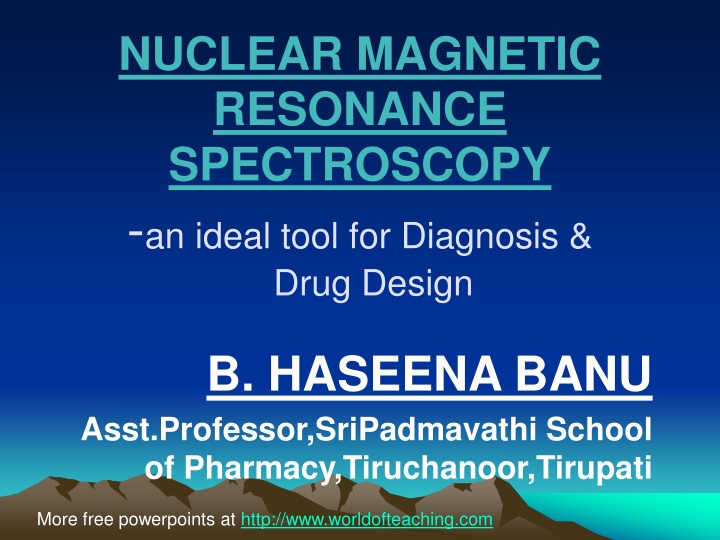 NUCLEAR MAGNETIC RESONANCE SPECTROSCOPY

-an ideal tool for Diagnosis & Drug Design

B. HASEENA BANU

Asst.Professor,SriPadmavathi School of Pharmacy,Tiruchanoor,Tirupati

More free powerpoints at http://www.worldofteaching.com